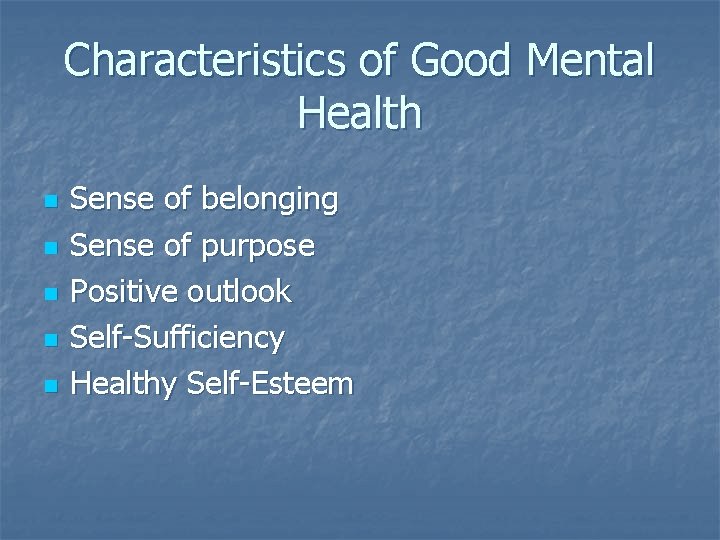 Characteristics of Good Mental Health

- Sense of belonging
- Sense of purpose
- Positive outlook
- Self-Sufficiency
- Healthy Self-Esteem